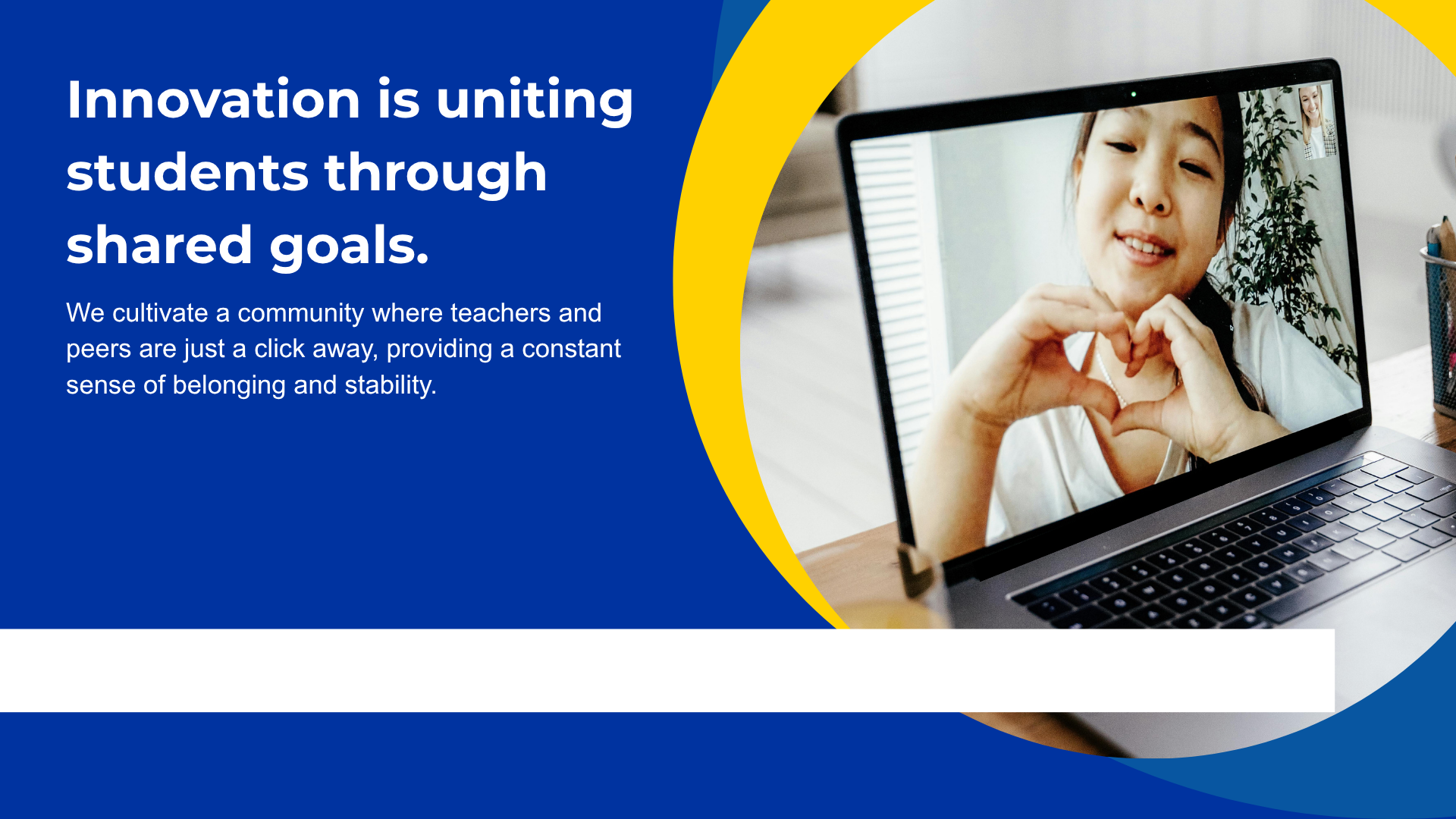 Innovation is uniting students through shared goals.

We cultivate a community where teachers and peers are just a click away, providing a constant sense of belonging and stability.